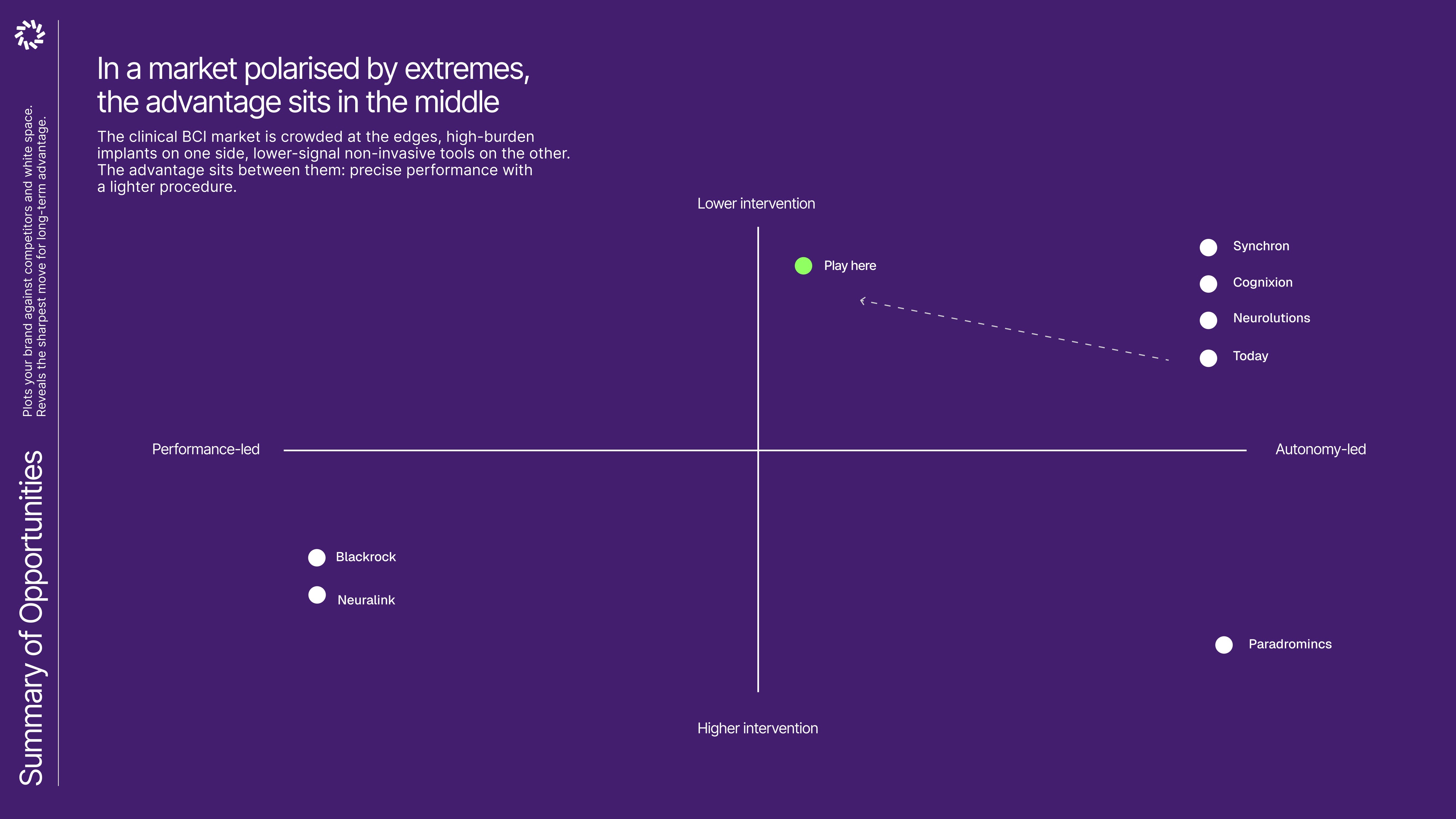 Summary of Opportunities

Plots your brand against competitors and white space. Reveals the sharpest move for long-term advantage.

In a market polarised by extremes, the advantage sits in the middle

The clinical BCI market is crowded at the edges, high-burden implants on one side, lower-signal non-invasive tools on the other. The advantage sits between them: precise performance with a lighter procedure.

Lower intervention

Play here

Synchron

Cognixion

Neurolutions

Today

Performance-led

Autonomy-led

Blackrock

Neuralink

Paradromincs

Higher intervention